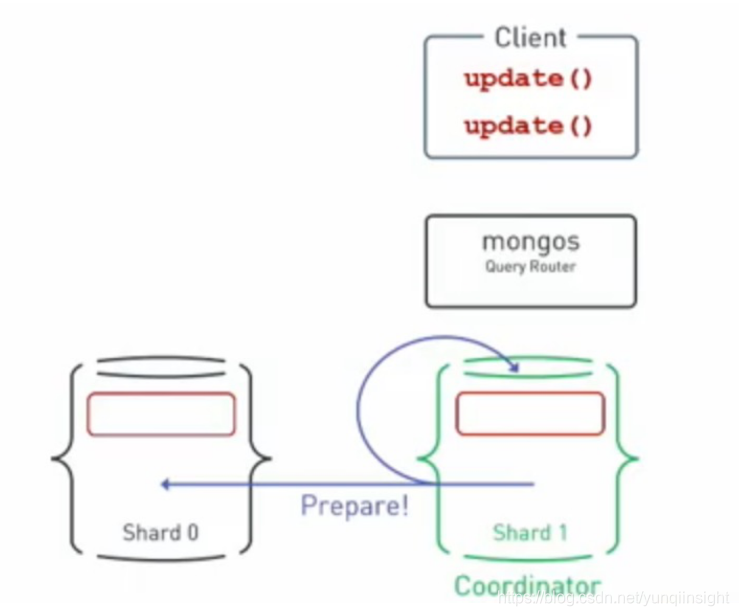 Client
update()
update()

mongos
Query Router

Prepare!

Shard 0

Shard 1

Coordinator

https://blog.csdn.net/yunqiinsight